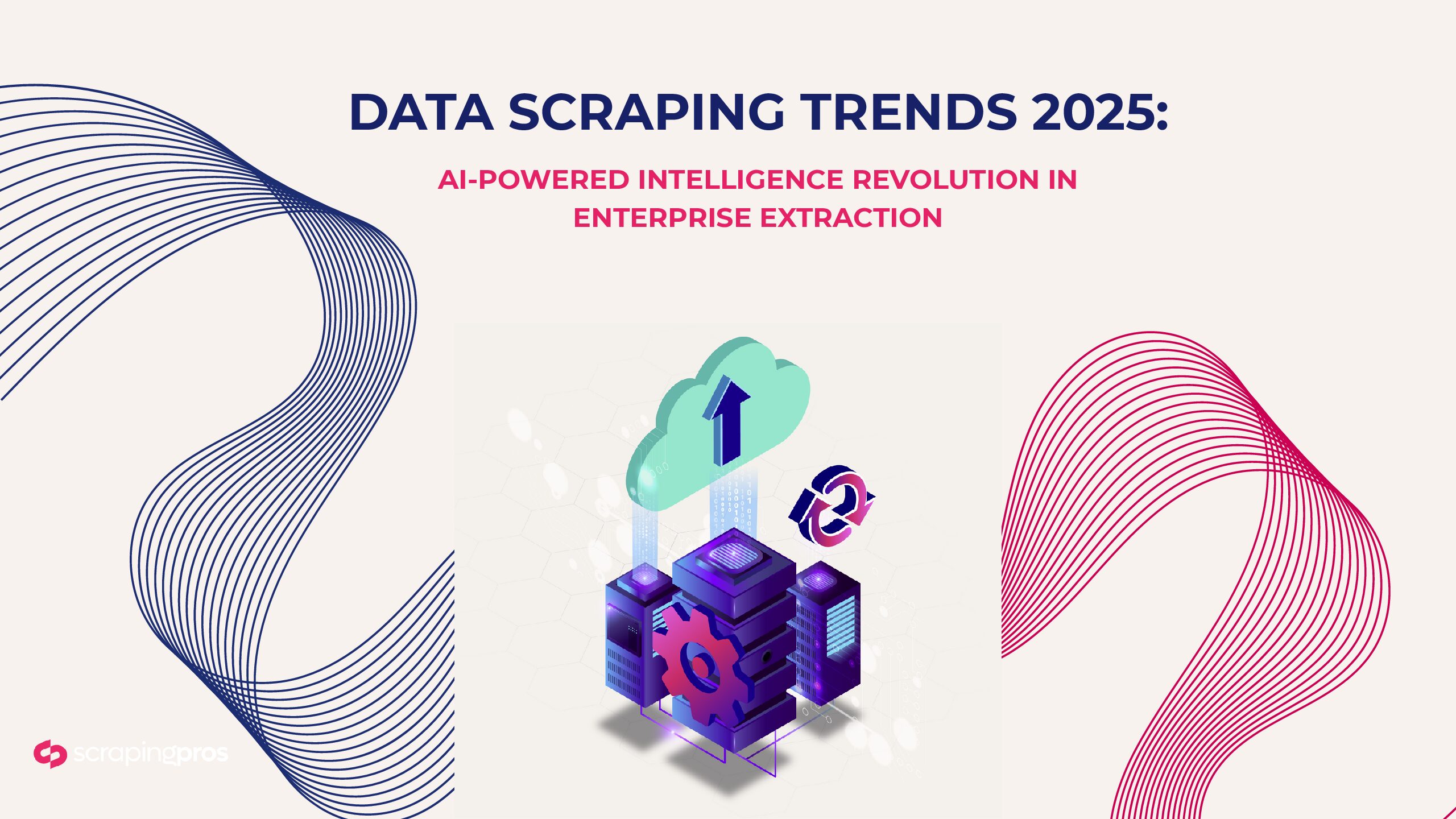 DATA SCRAPING TRENDS 2025:

AI-POWERED INTELLIGENCE REVOLUTION IN ENTERPRISE EXTRACTION

scrapingpros